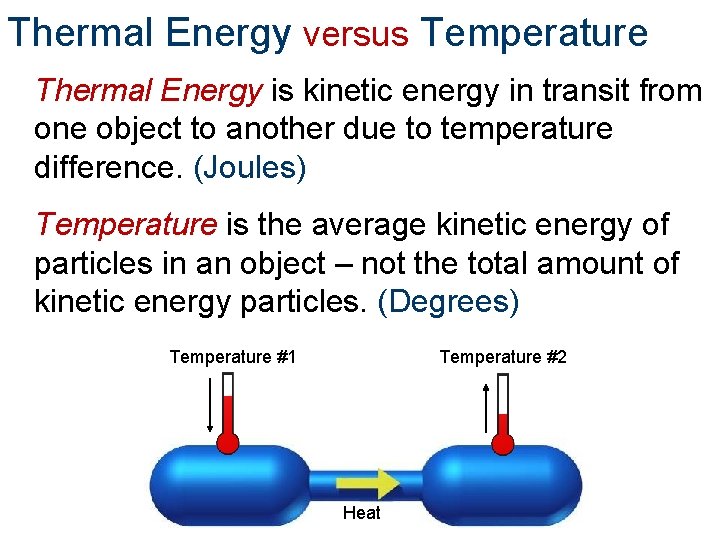 Thermal Energy versus Temperature

Thermal Energy is kinetic energy in transit from one object to another due to temperature difference. (Joules)

Temperature is the average kinetic energy of particles in an object – not the total amount of kinetic energy particles. (Degrees)

Temperature #1

Temperature #2

Heat